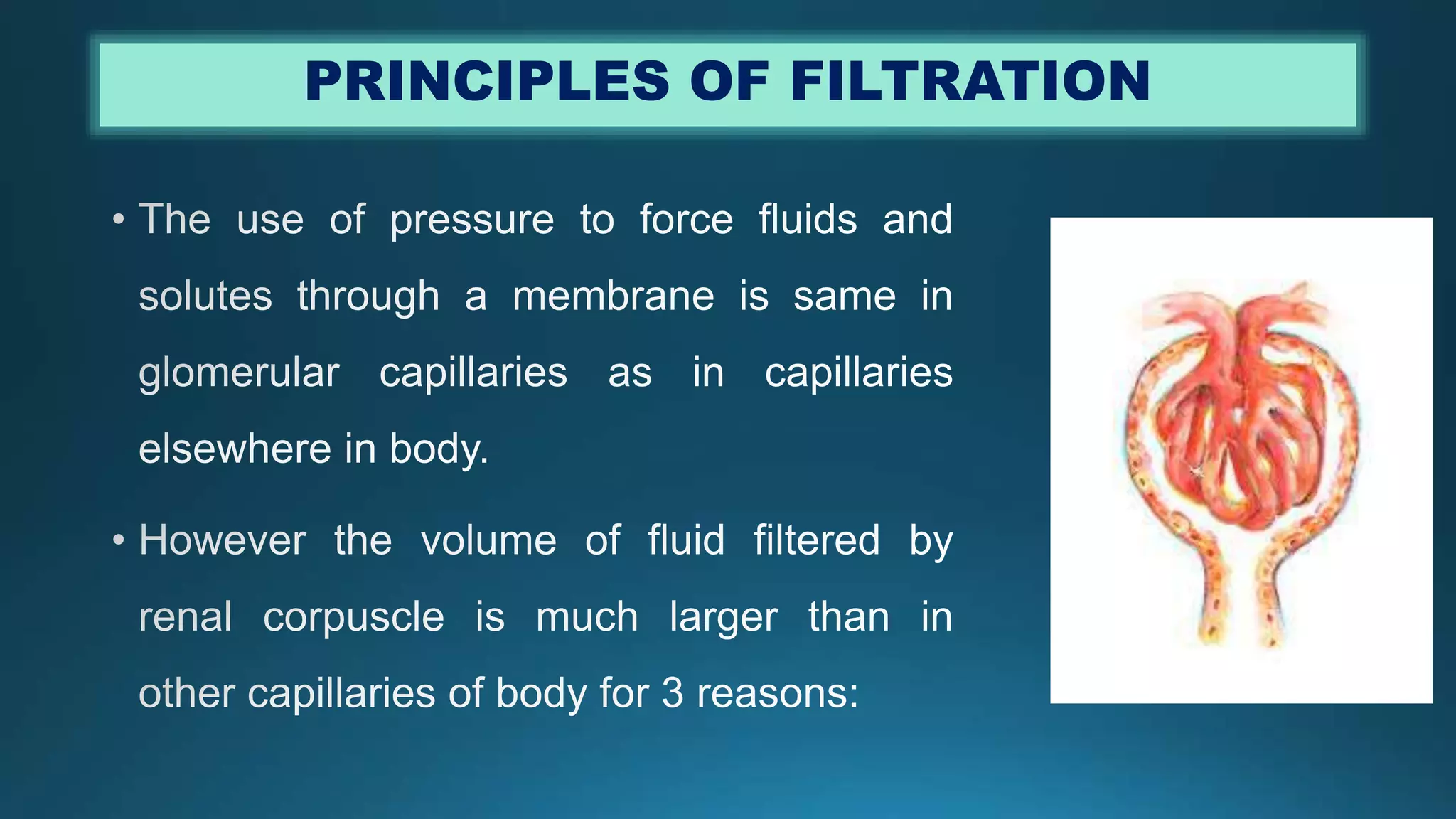 PRINCIPLES OF FILTRATION

• The use of pressure to force fluids and solutes through a membrane is same in glomerular capillaries as in capillaries elsewhere in body.

• However the volume of fluid filtered by renal corpuscle is much larger than in other capillaries of body for 3 reasons: